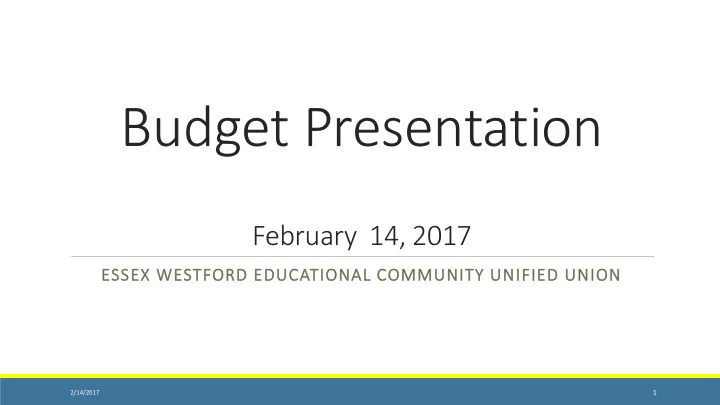 Budget Presentation

February 14, 2017

ESSEX WESTFORD EDUCATIONAL COMMUNITY UNIFIED UNION

2/14/2017

1